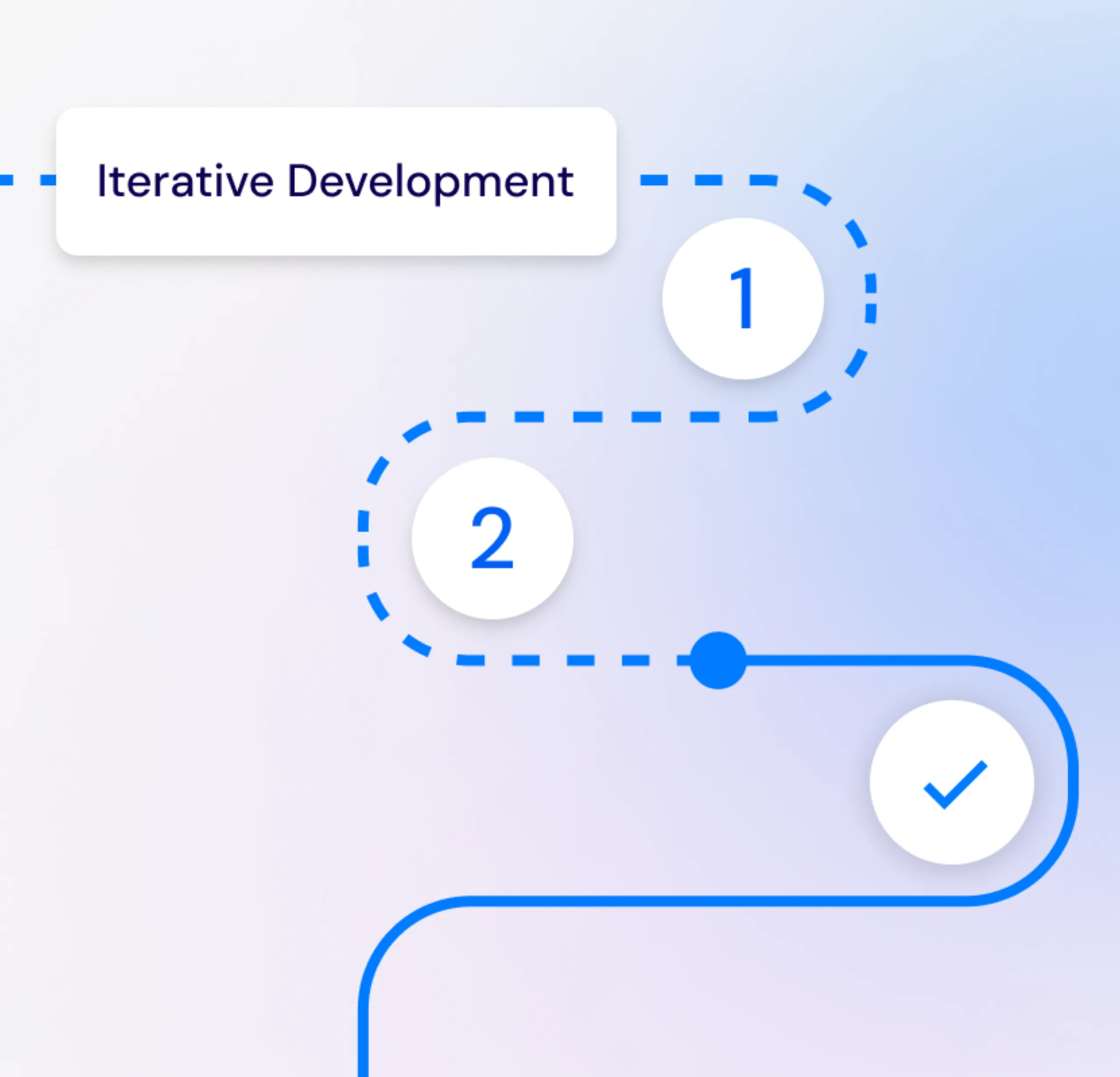 Iterative Development

1

2